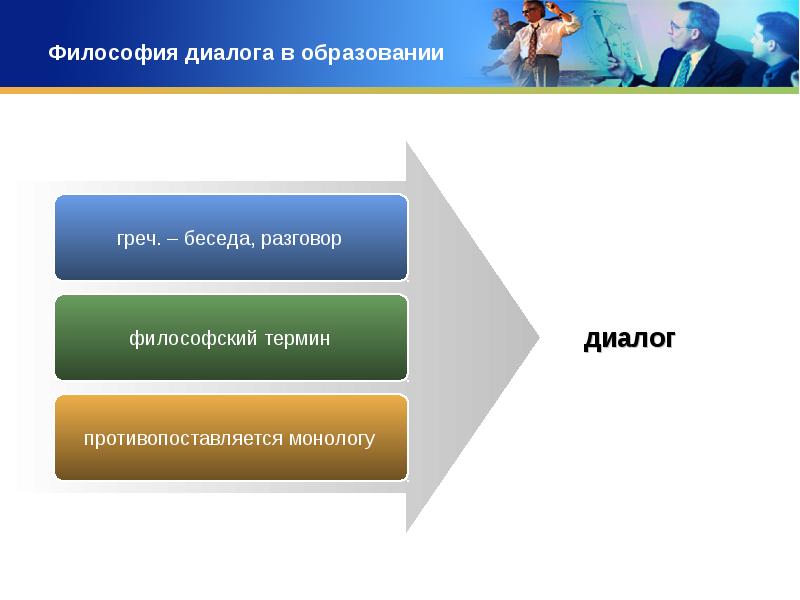 Философия диалога в образовании

греч. – беседа, разговор

философский термин

противопоставляется монологу

диалог